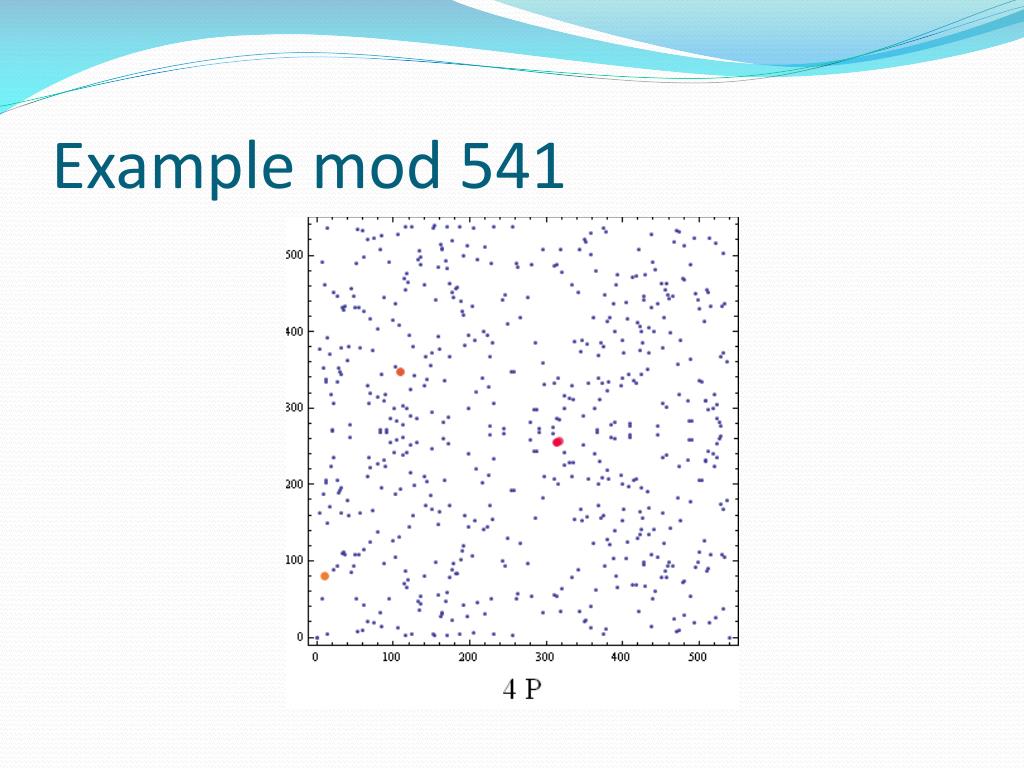 Example mod 541

500
400
300
200
100
0

0 100 200 300 400 500

4 P